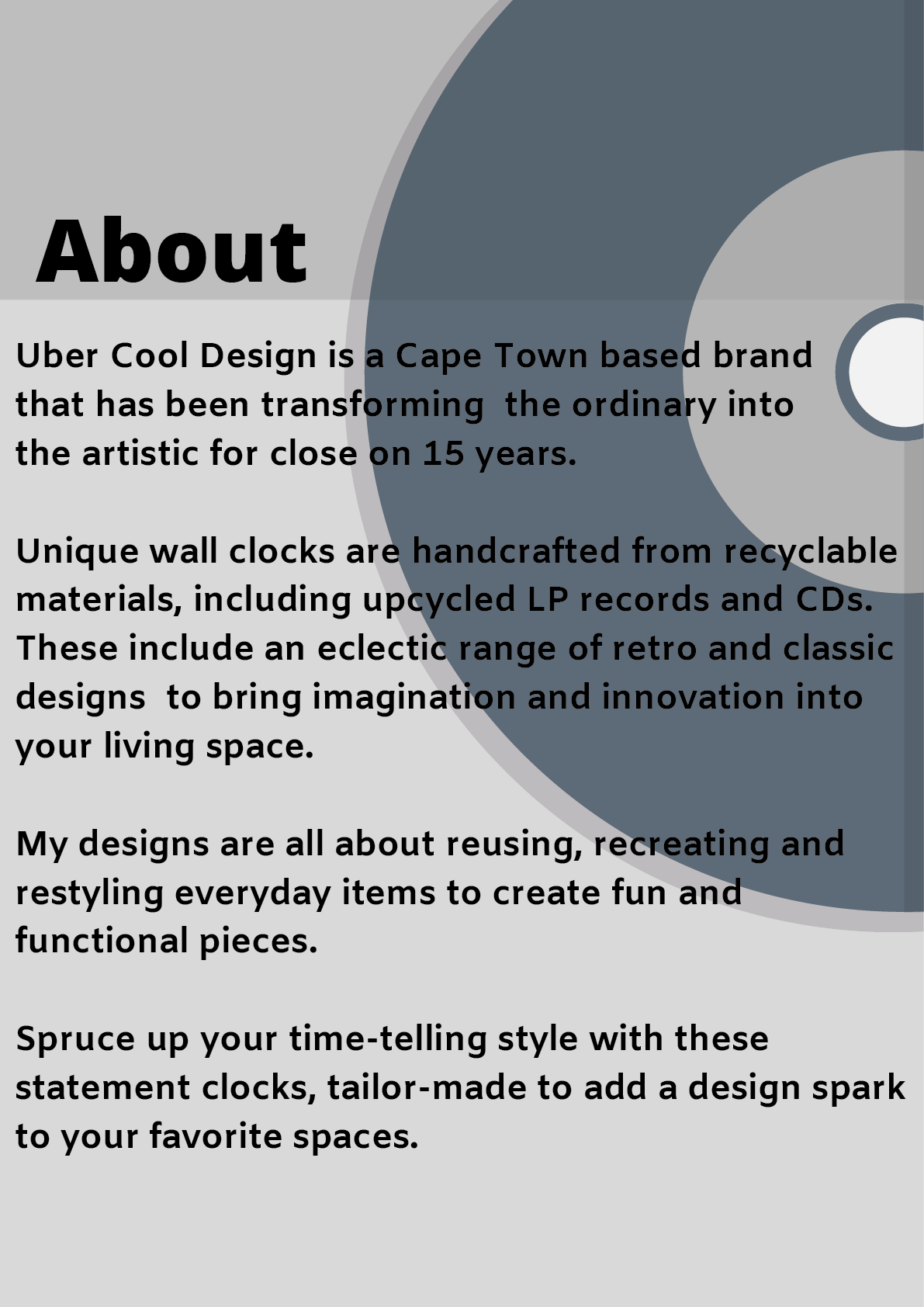 About

Uber Cool Design is a Cape Town based brand that has been transforming the ordinary into the artistic for close on 15 years.

Unique wall clocks are handcrafted from recyclable materials, including upcycled LP records and CDs. These include an eclectic range of retro and classic designs to bring imagination and innovation into your living space.

My designs are all about reusing, recreating and restyling everyday items to create fun and functional pieces.

Spruce up your time-telling style with these statement clocks, tailor-made to add a design spark to your favorite spaces.